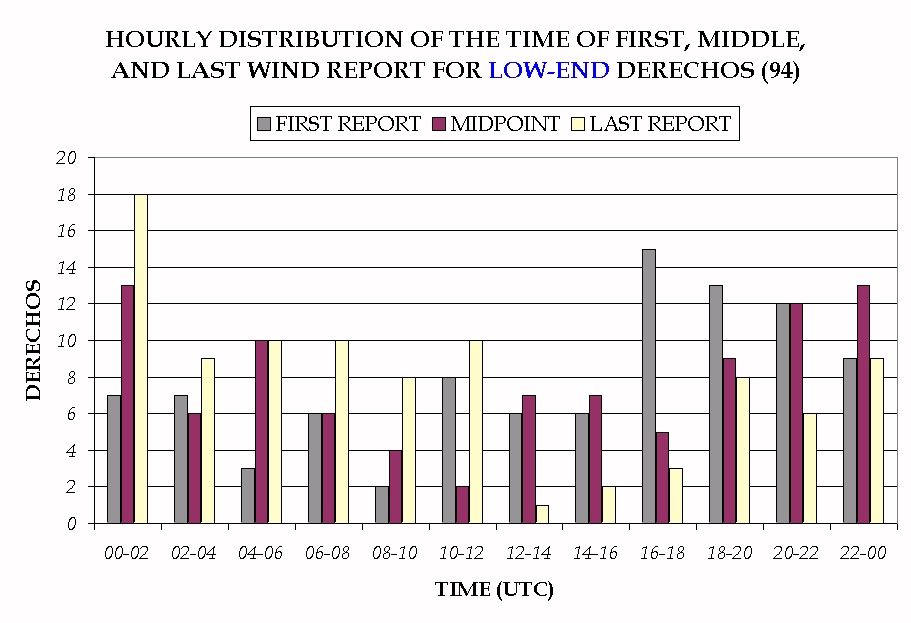 HOURLY DISTRIBUTION OF THE TIME OF FIRST, MIDDLE, AND LAST WIND REPORT FOR LOW-END DERECHOS (94)

FIRST REPORT MIDPOINT LAST REPORT

DERECHOS

20
18
16
14
12
10
8
6
4
2
0

00-02 02-04 04-06 06-08 08-10 10-12 12-14 14-16 16-18 18-20 20-22 22-00

TIME (UTC)